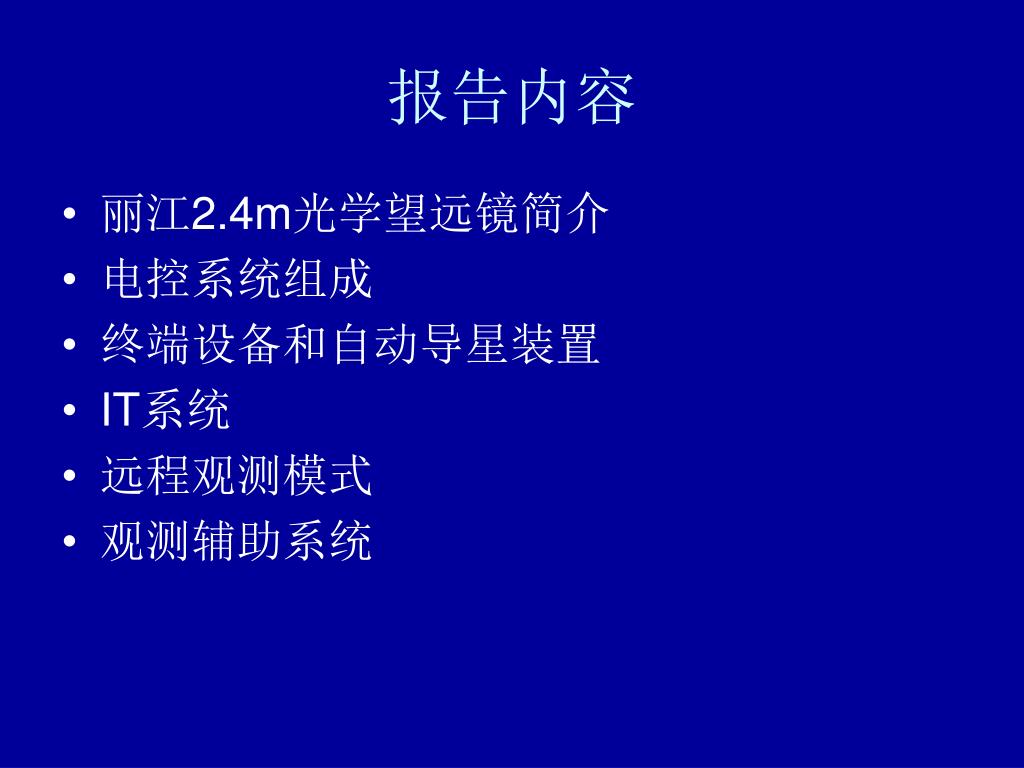 报告内容

• 丽江2.4m光学望远镜简介
• 电控系统组成
• 终端设备和自动导星装置
• IT系统
• 远程观测模式
• 观测辅助系统